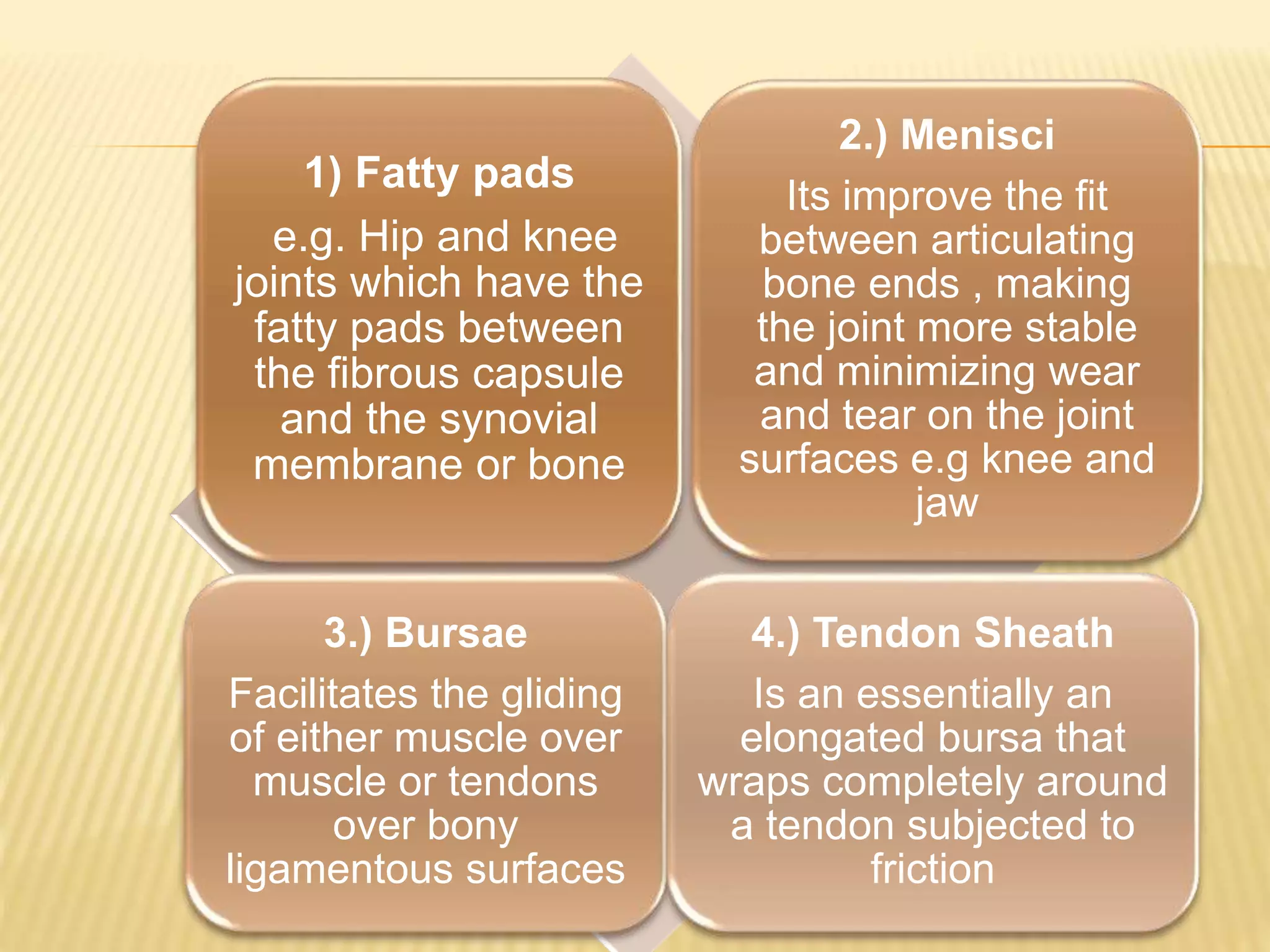 1) Fatty pads

e.g. Hip and knee joints which have the fatty pads between the fibrous capsule and the synovial membrane or bone

2.) Menisci

Its improve the fit between articulating bone ends , making the joint more stable and minimizing wear and tear on the joint surfaces e.g knee and jaw

3.) Bursae

Facilitates the gliding of either muscle over muscle or tendons over bony ligamentous surfaces

4.) Tendon Sheath

Is an essentially an elongated bursa that wraps completely around a tendon subjected to friction